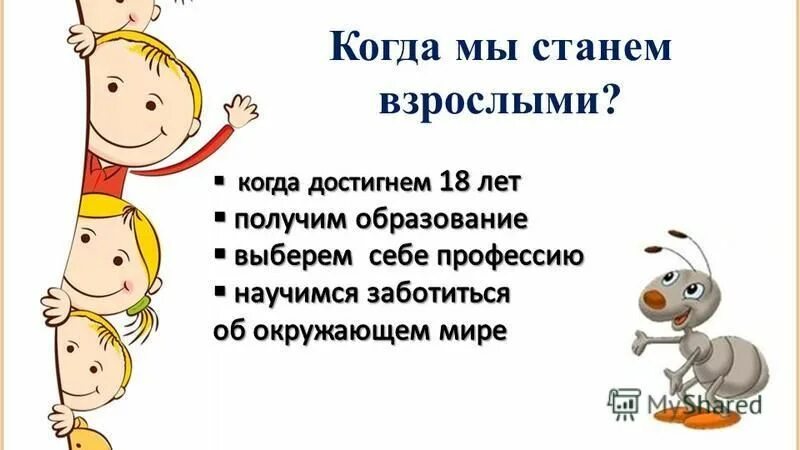 Когда мы станем взрослыми?

▪ когда достигнем 18 лет
▪ получим образование
▪ выберем себе профессию
▪ научимся заботиться об окружающем мире

MyShared